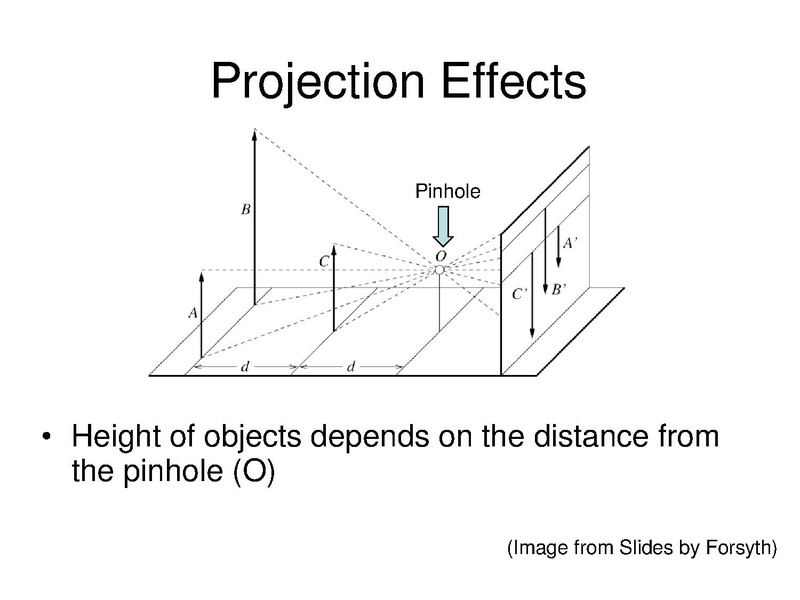 Projection Effects

Pinhole

B

C

O

A

A'

B'

C'

d

d

• Height of objects depends on the distance from the pinhole (O)

(Image from Slides by Forsyth)